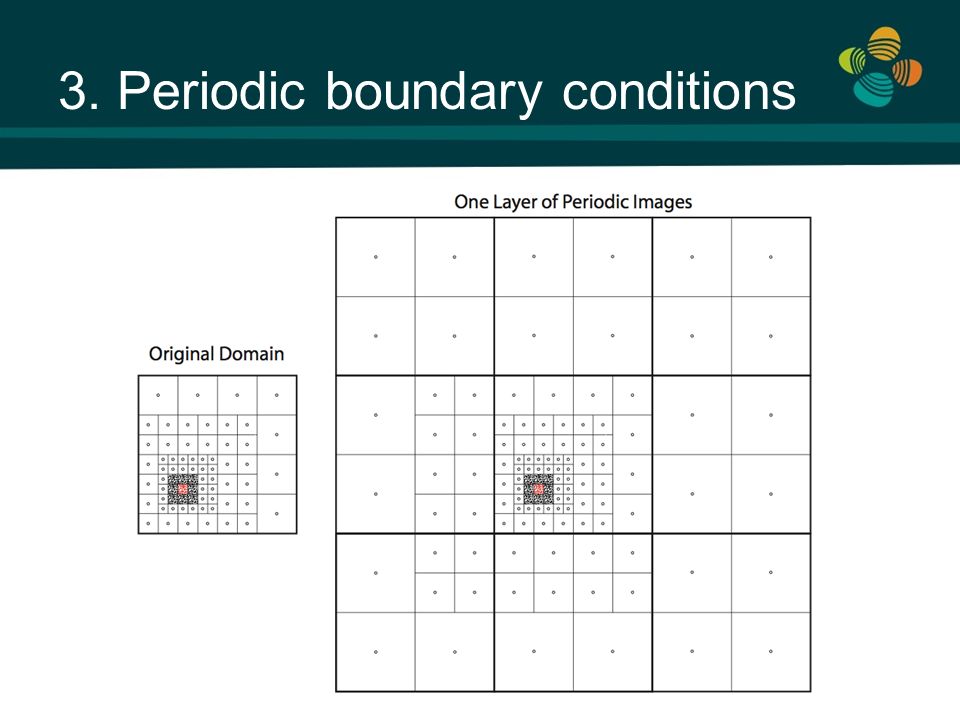 3. Periodic boundary conditions

Original Domain

One Layer of Periodic Images